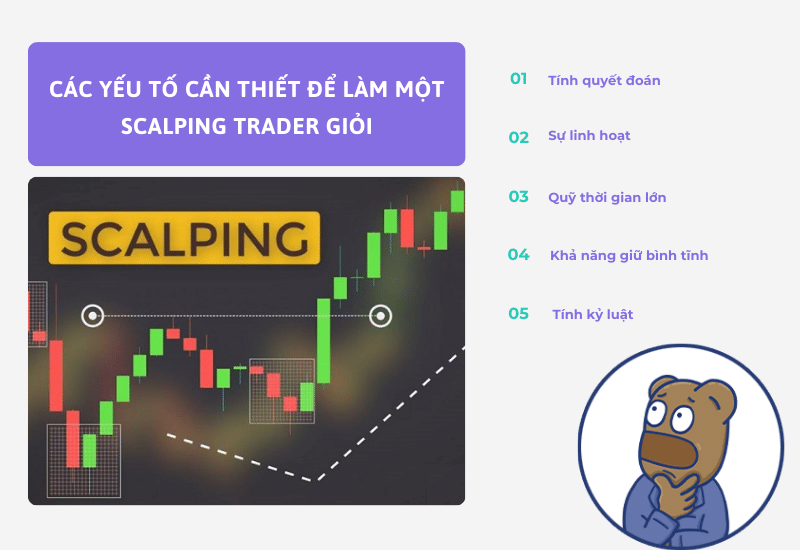 CÁC YẾU TỐ CẦN THIẾT ĐỂ LÀM MỘT SCALPING TRADER GIỎI

SCALPING

01 Tính quyết đoán

02 Sự linh hoạt

03 Quỹ thời gian lớn

04 Khả năng giữ bình tĩnh

05 Tính kỷ luật